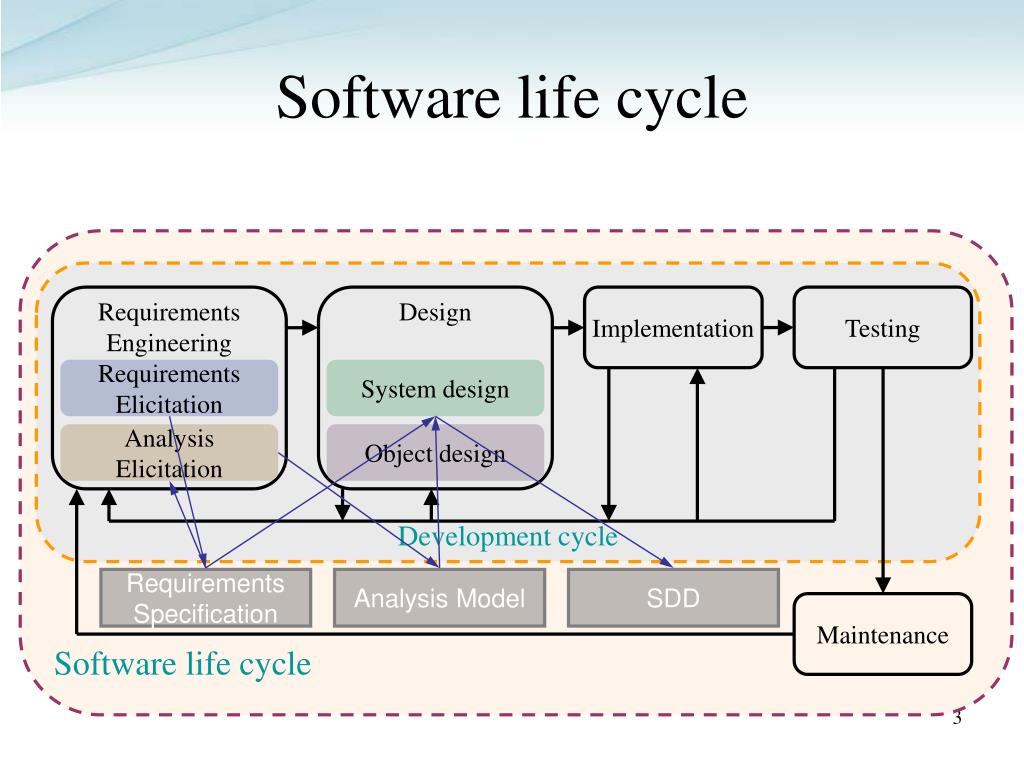 Software life cycle

Requirements Engineering

Requirements Elicitation

Analysis Elicitation

Design

System design

Object design

Implementation

Testing

Development cycle

Requirements Specification

Analysis Model

SDD

Maintenance

Software life cycle

3